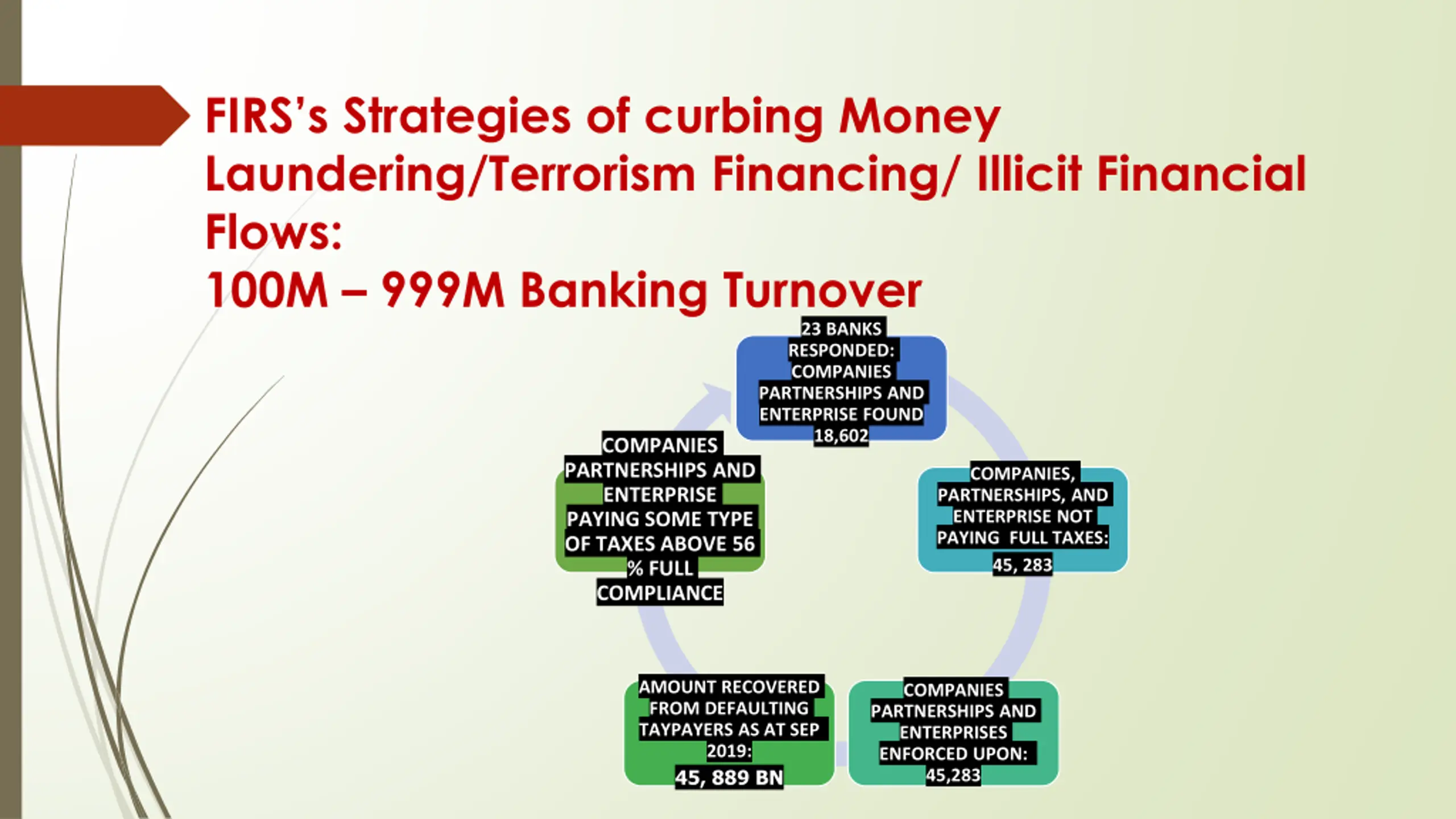 FIRS's Strategies of curbing Money Laundering/Terrorism Financing/ Illicit Financial Flows:
100M – 999M Banking Turnover

23 BANKS RESPONDED: COMPANIES PARTNERSHIPS AND ENTERPRISE FOUND 18,602

COMPANIES, PARTNERSHIPS, AND ENTERPRISE NOT PAYING FULL TAXES:
45, 283

COMPANIES PARTNERSHIPS AND ENTERPRISES ENFORCED UPON:
45,283

AMOUNT RECOVERED FROM DEFAULTING TAYPAYERS AS AT SEP 2019:
45, 889 BN

COMPANIES PARTNERSHIPS AND ENTERPRISE PAYING SOME TYPE OF TAXES ABOVE 56 % FULL COMPLIANCE